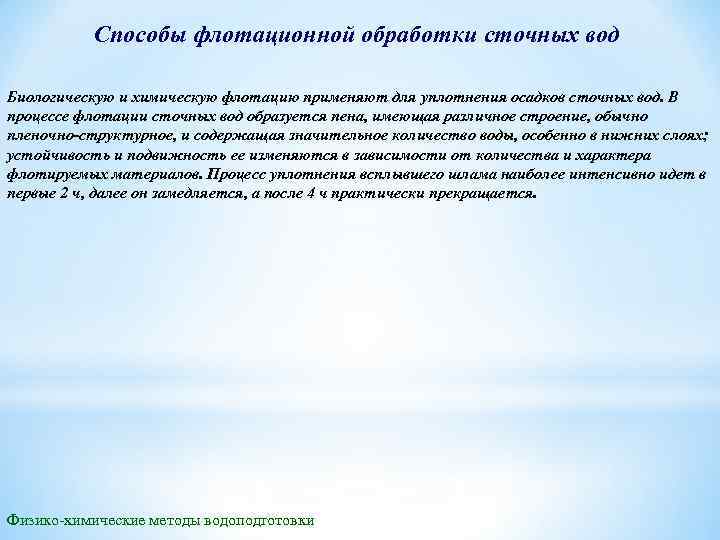 Способы флотационной обработки сточных вод

Биологическую и химическую флотацию применяют для уплотнения осадков сточных вод. В процессе флотации сточных вод образуется пена, имеющая различное строение, обычно пленочно-структурное, и содержащая значительное количество воды, особенно в нижних слоях; устойчивость и подвижность ее изменяются в зависимости от количества и характера флотируемых материалов. Процесс уплотнения всплывшего шлама наиболее интенсивно идет в первые 2 ч, далее он замедляется, а после 4 ч практически прекращается.

Физико-химические методы водоподготовки